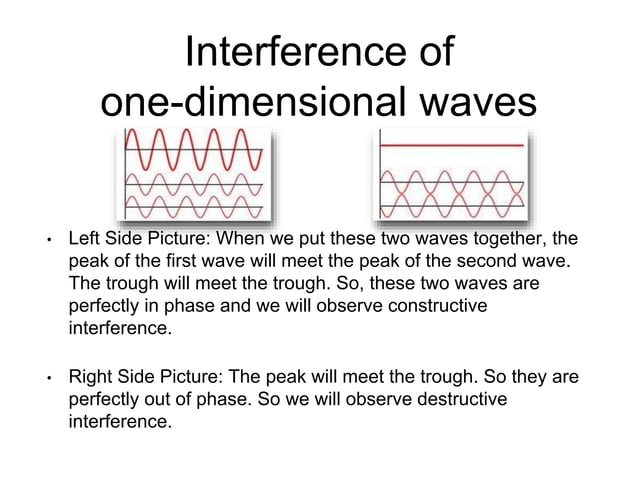 Interference of one-dimensional waves

• Left Side Picture: When we put these two waves together, the peak of the first wave will meet the peak of the second wave. The trough will meet the trough. So, these two waves are perfectly in phase and we will observe constructive interference.

• Right Side Picture: The peak will meet the trough. So they are perfectly out of phase. So we will observe destructive interference.